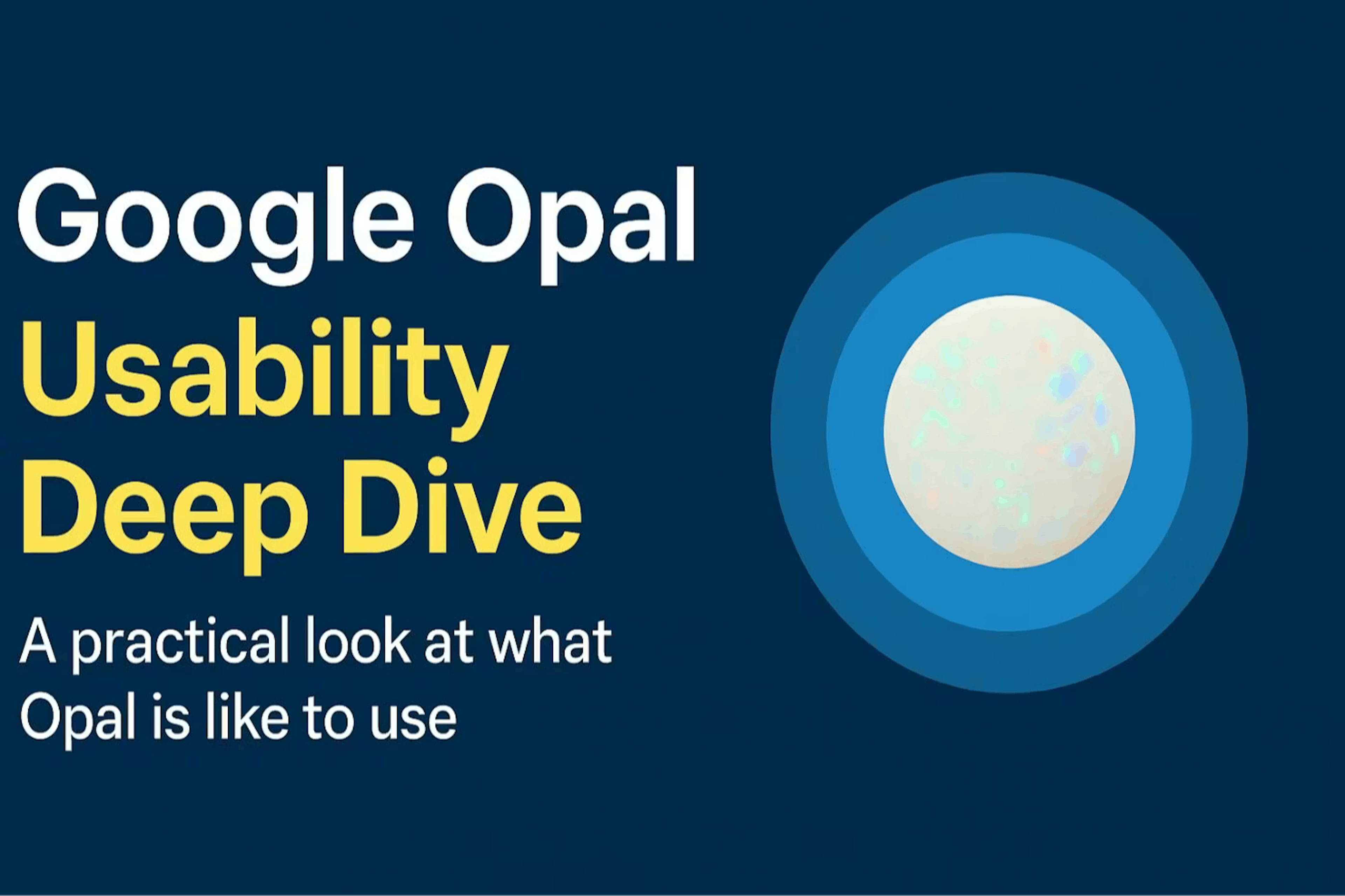 Google Opal
Usability
Deep Dive

A practical look at what Opal is like to use